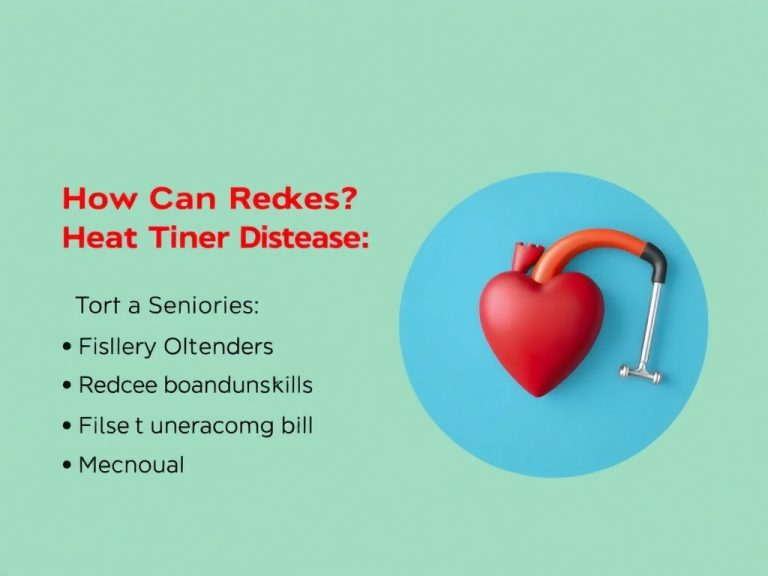 How Can Redkes?
Heat Tiner Distease:

Tort a Seniories:

• Fisllery Oltenders
• Redcee boandunskills
• Filse t uneracomg bill
• Mecnoual